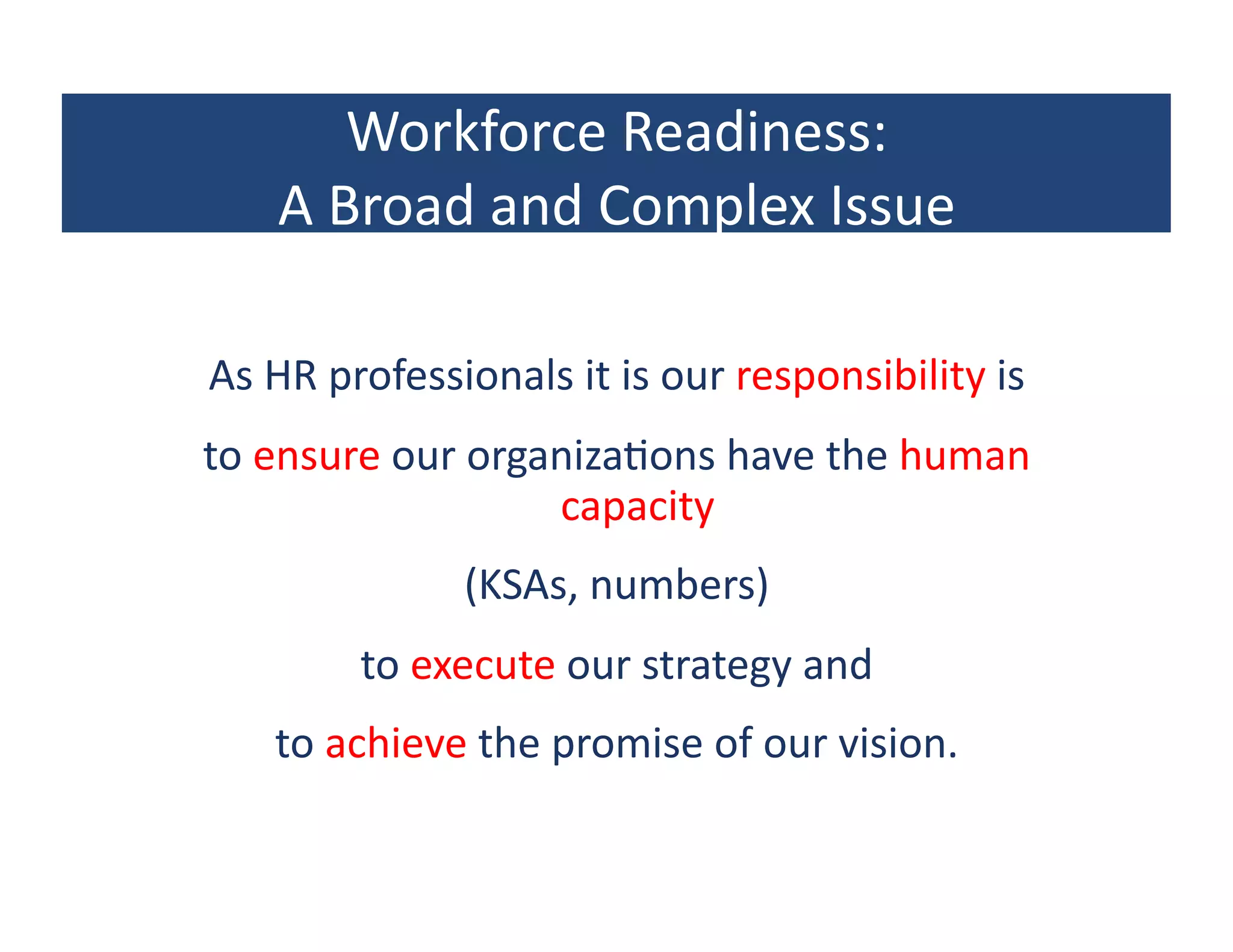 Workforce Readiness:
A Broad and Complex Issue

As HR professionals it is our responsibility is

to ensure our organizations have the human capacity

(KSAs, numbers)

to execute our strategy and

to achieve the promise of our vision.